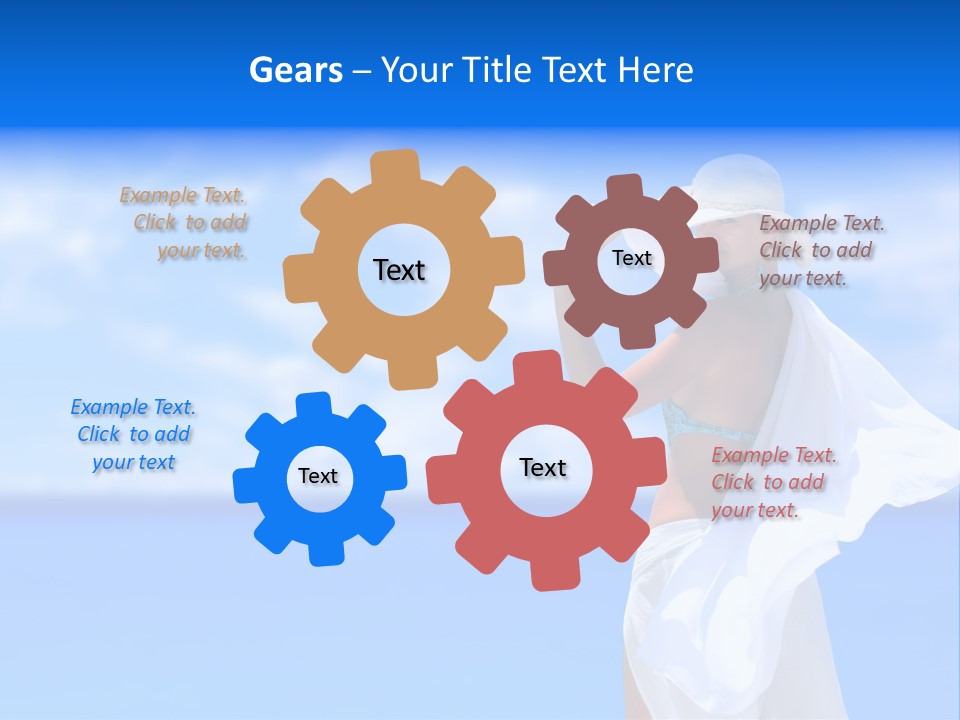 Gears – Your Title Text Here

Example Text. Click to add your text.

Text

Text

Example Text. Click to add your text.

Example Text. Click to add your text

Text

Text

Example Text. Click to add your text.